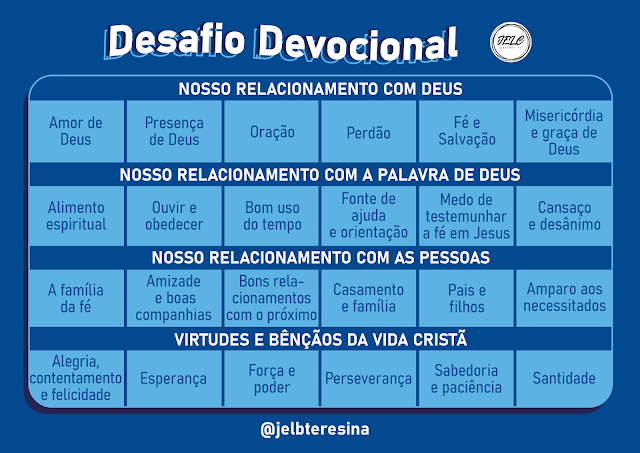 Desafio Devocional

JELC

NOSSO RELACIONAMENTO COM DEUS

| Amor de Deus | Presença de Deus | Oração | Perdão | Fé e Salvação | Misericórdia e graça de Deus |
|---|---|---|---|---|---|

NOSSO RELACIONAMENTO COM A PALAVRA DE DEUS

| Alimento espiritual | Ouvir e obedecer | Bom uso do tempo | Fonte de ajuda e orientação | Medo de testemunhar a fé em Jesus | Cansaço e desânimo |
|---|---|---|---|---|---|

NOSSO RELACIONAMENTO COM AS PESSOAS

| A família da fé | Amizade e boas companhias | Bons relacionamentos com o próximo | Casamento e família | Pais e filhos | Amparo aos necessitados |
|---|---|---|---|---|---|

VIRTUDES E BÊNÇÃOS DA VIDA CRISTÃ

| Alegria, contentamento e felicidade | Esperança | Força e poder | Perseverança | Sabedoria e paciência | Santidade |
|---|---|---|---|---|---|

@jelbteresina